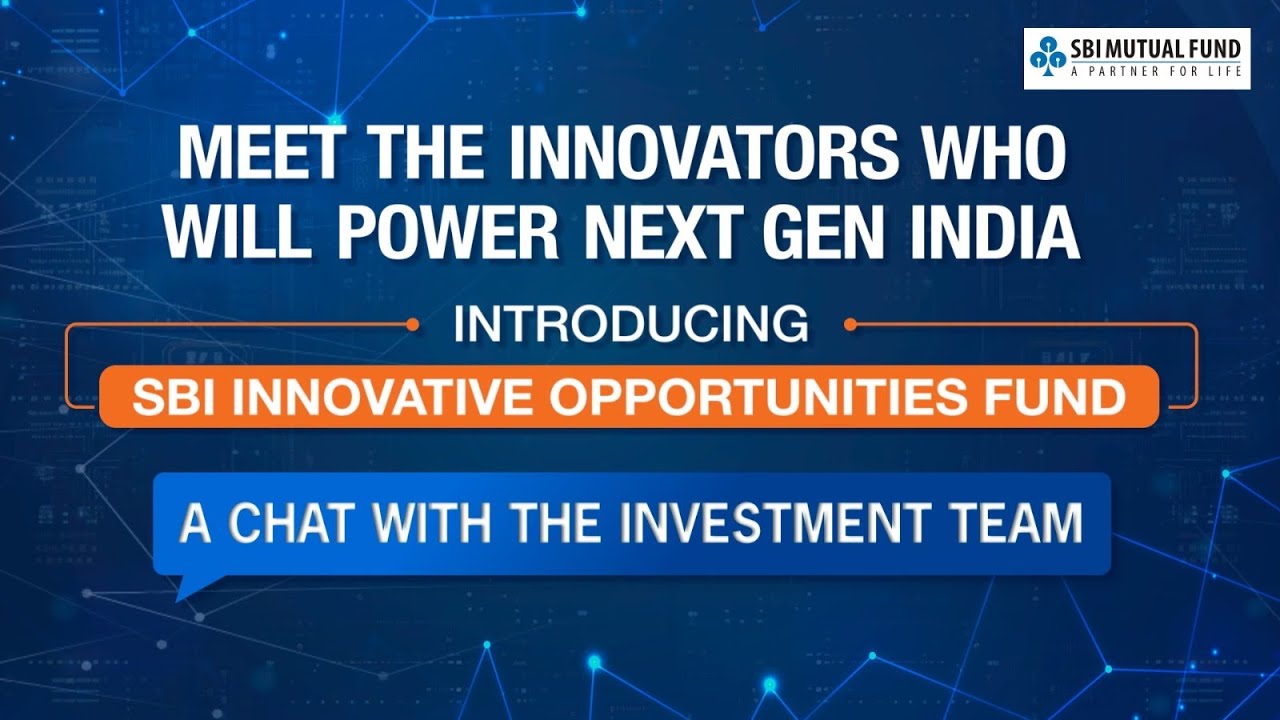 SBI MUTUAL FUND
A PARTNER FOR LIFE

MEET THE INNOVATORS WHO WILL POWER NEXT GEN INDIA

INTRODUCING

SBI INNOVATIVE OPPORTUNITIES FUND

A CHAT WITH THE INVESTMENT TEAM